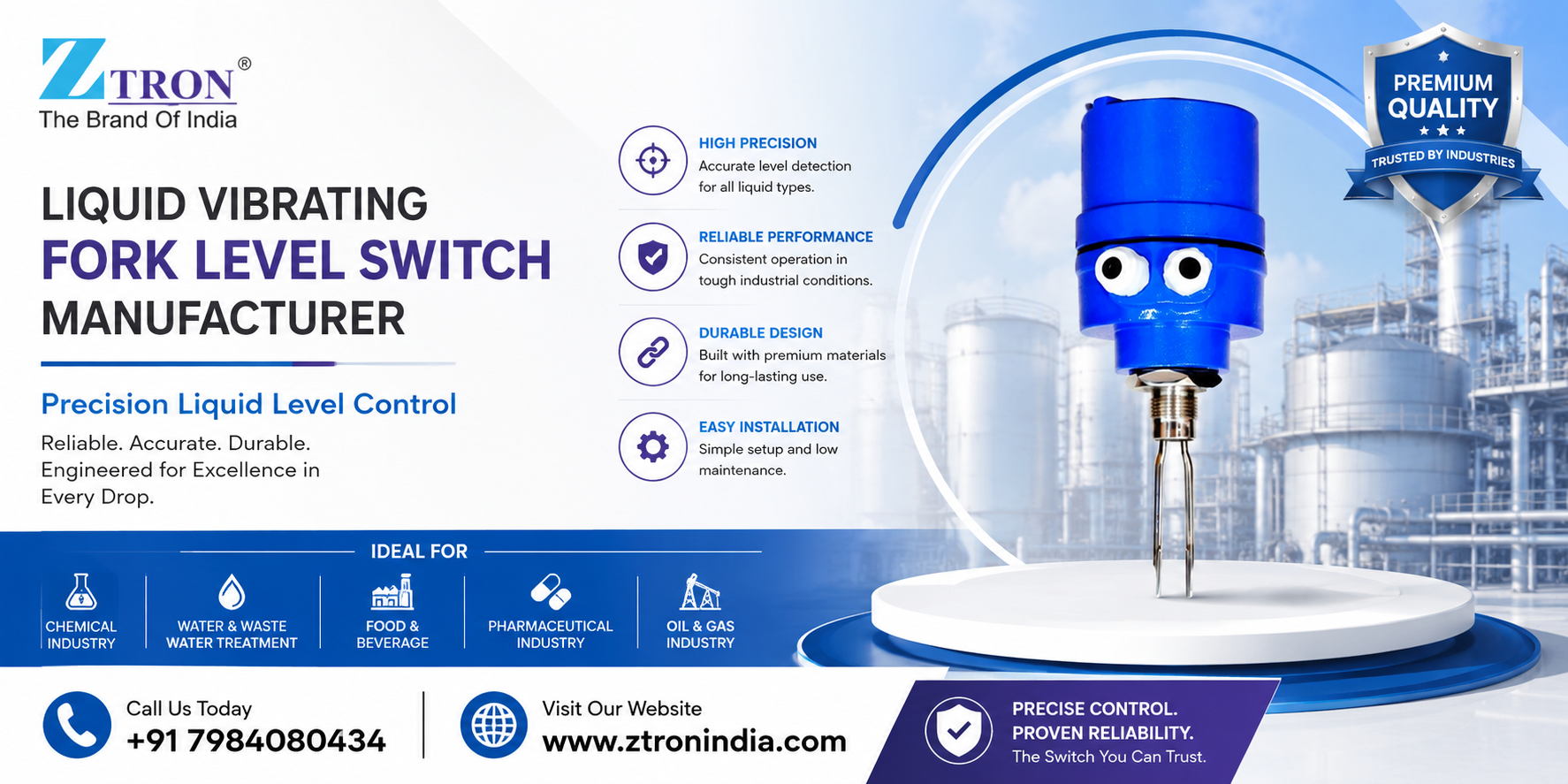 ZTRON®
The Brand Of India

LIQUID VIBRATING
FORK LEVEL SWITCH
MANUFACTURER

Precision Liquid Level Control

Reliable. Accurate. Durable. Engineered for Excellence in Every Drop.

HIGH PRECISION
Accurate level detection for all liquid types.

RELIABLE PERFORMANCE
Consistent operation in tough industrial conditions.

DURABLE DESIGN
Built with premium materials for long-lasting use.

EASY INSTALLATION
Simple setup and low maintenance.

PREMIUM QUALITY
TRUSTED BY INDUSTRIES

IDEAL FOR

CHEMICAL INDUSTRY

WATER & WASTE WATER TREATMENT

FOOD & BEVERAGE

PHARMACEUTICAL INDUSTRY

OIL & GAS INDUSTRY

Call Us Today
+91 7984080434

Visit Our Website
www.ztronindia.com

PRECISE CONTROL.
PROVEN RELIABILITY.
The Switch You Can Trust.